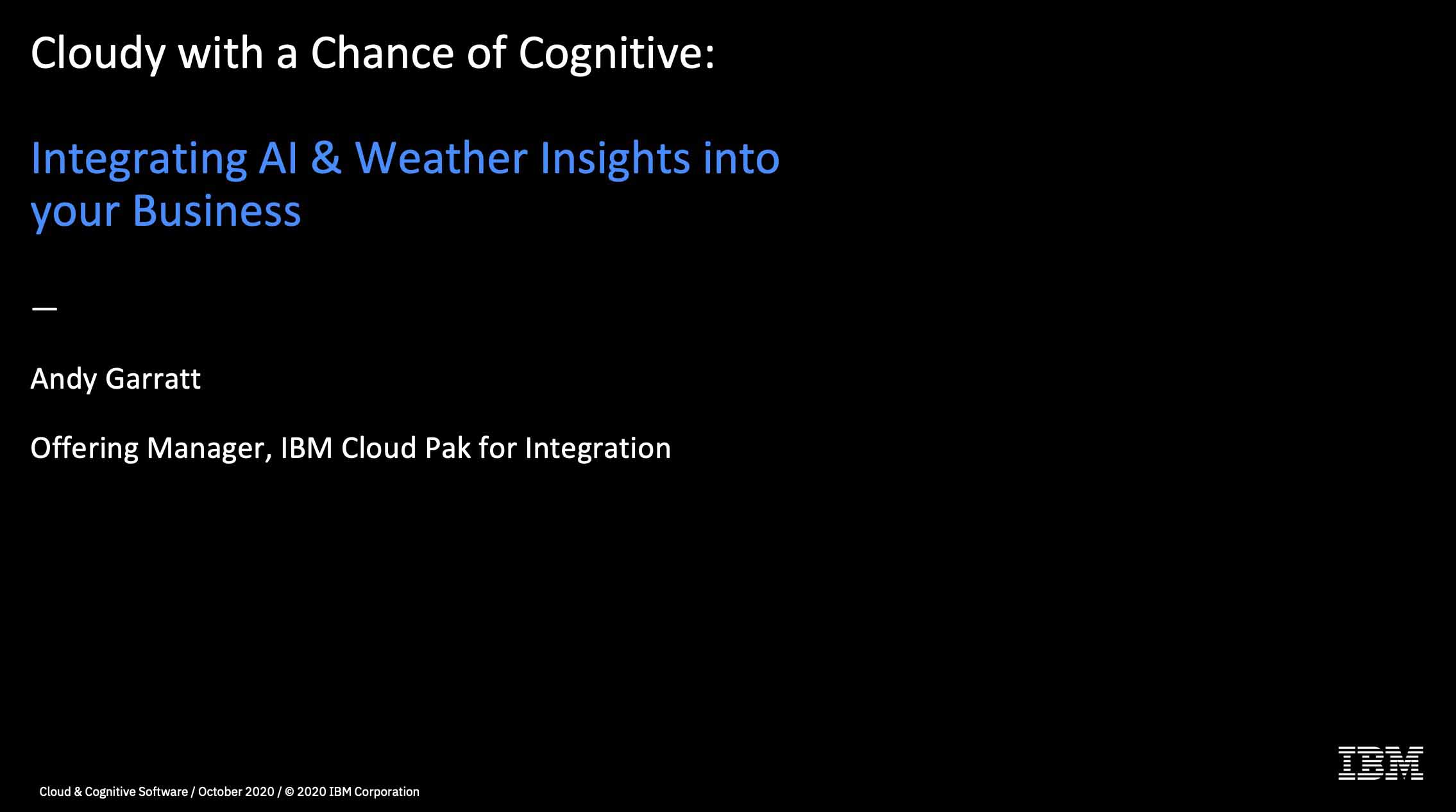 Cloudy with a Chance of Cognitive:

Integrating AI & Weather Insights into your Business

—

Andy Garratt

Offering Manager, IBM Cloud Pak for Integration

Cloud & Cognitive Software / October 2020 / © 2020 IBM Corporation

IBM